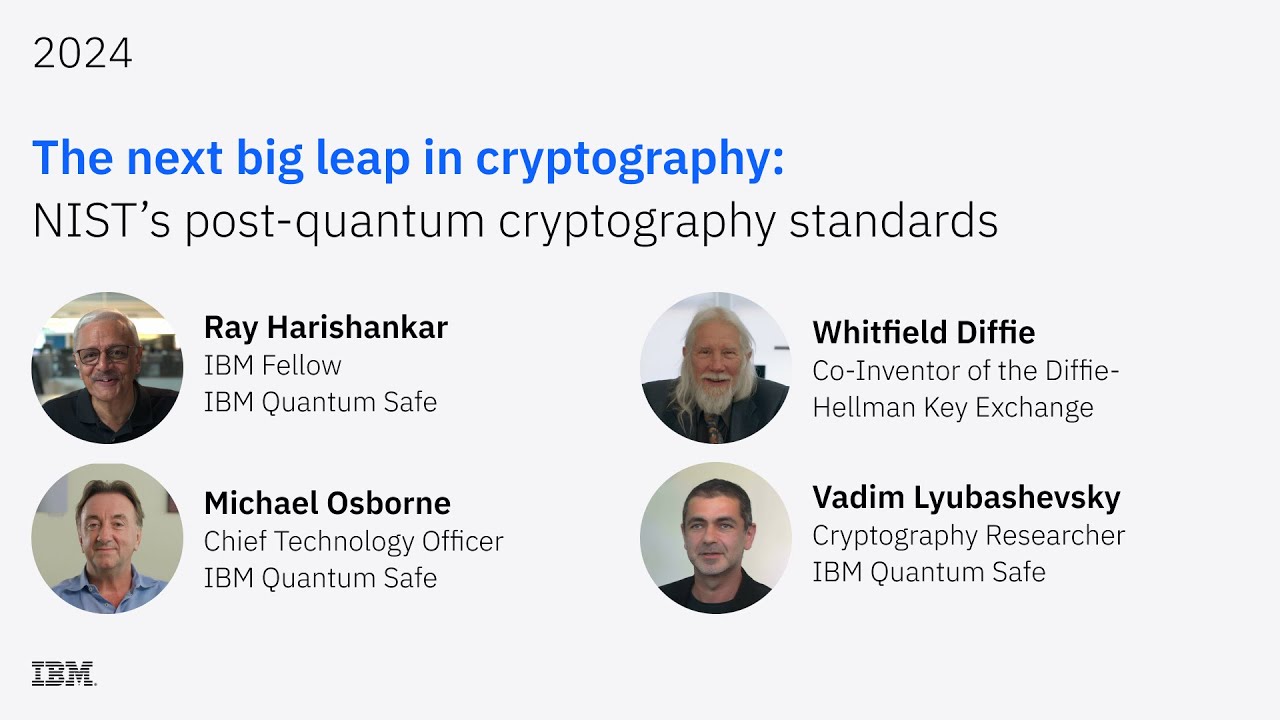 2024

The next big leap in cryptography:
NIST's post-quantum cryptography standards

Ray Harishankar
IBM Fellow
IBM Quantum Safe

Michael Osborne
Chief Technology Officer
IBM Quantum Safe

Whitfield Diffie
Co-Inventor of the Diffie-Hellman Key Exchange

Vadim Lyubashevsky
Cryptography Researcher
IBM Quantum Safe

IBM